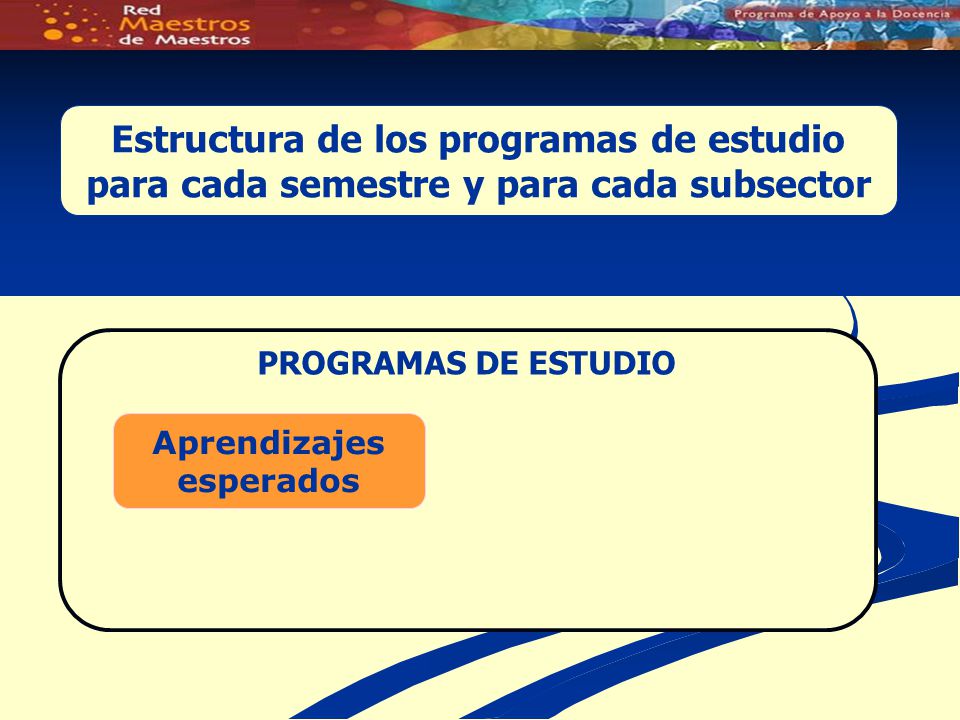 Red Maestros de Maestros

Programa de Apoyo a la Docencia

Estructura de los programas de estudio para cada semestre y para cada subsector

PROGRAMAS DE ESTUDIO

Aprendizajes esperados